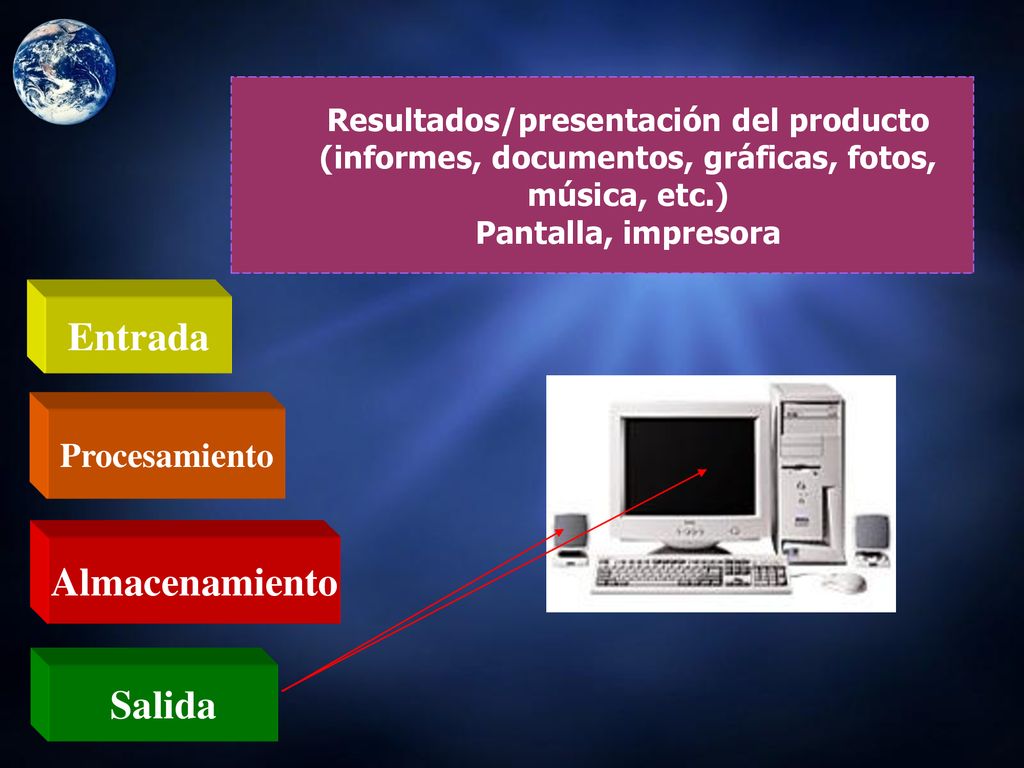 Resultados/presentación del producto (informes, documentos, gráficas, fotos, música, etc.)
Pantalla, impresora

Entrada

Procesamiento

Almacenamiento

Salida